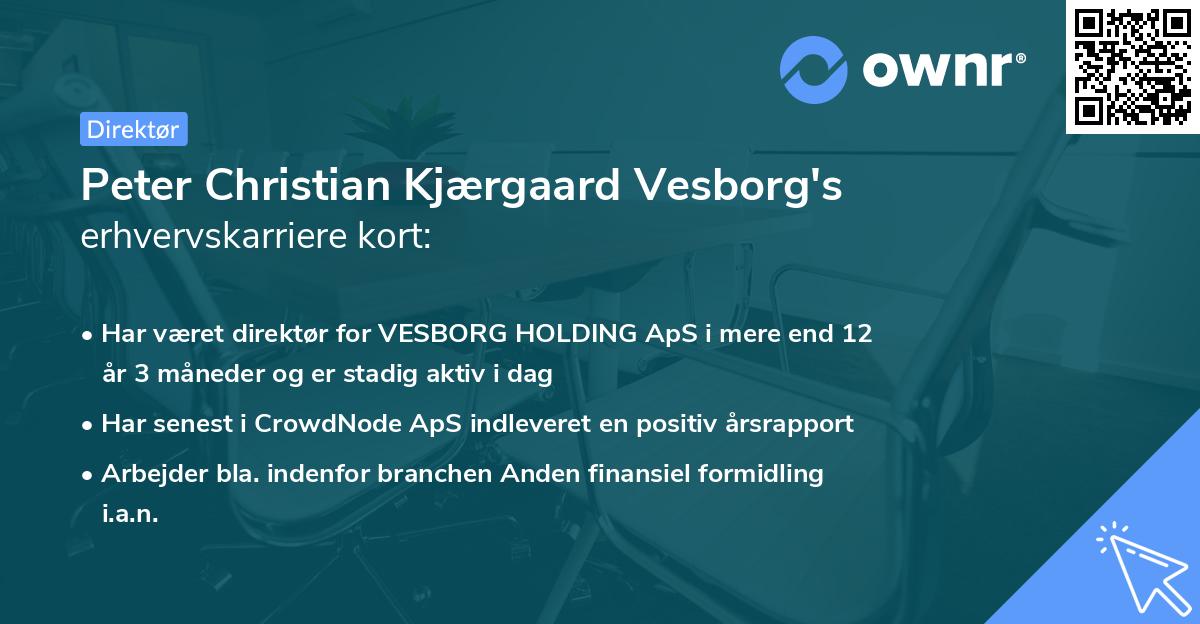 ownr®

Direktør

Peter Christian Kjærgaard Vesborg's erhvervskarriere kort:

• Har været direktør for VESBORG HOLDING ApS i mere end 12 år 3 måneder og er stadig aktiv i dag
• Har senest i CrowdNode ApS indleveret en positiv årsrapport
• Arbejder bla. indenfor branchen Anden finansiel formidling i.a.n.